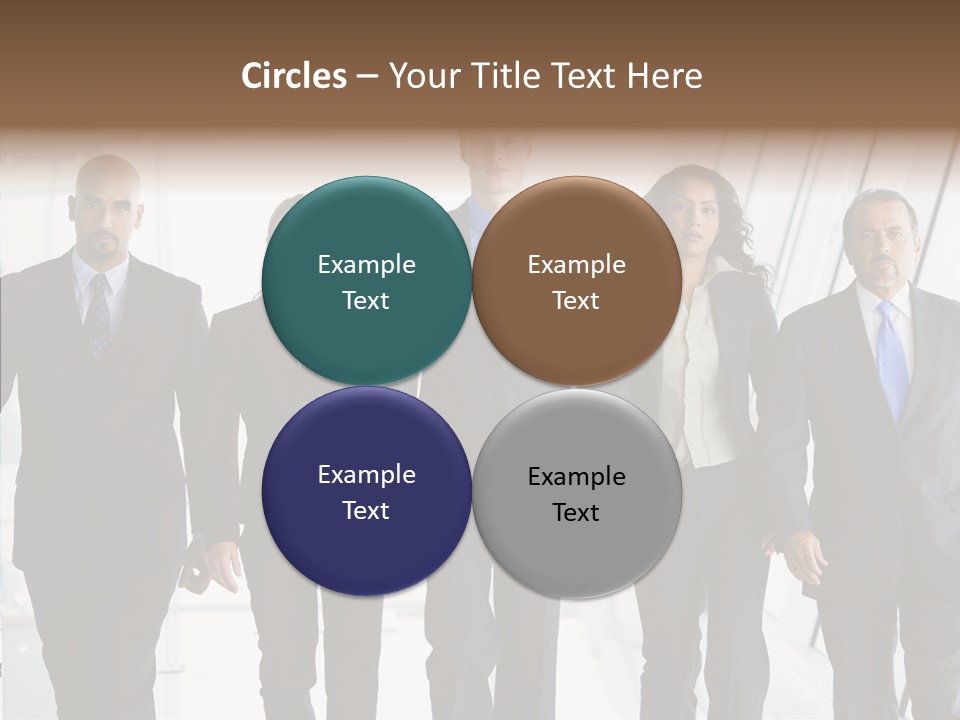 Circles – Your Title Text Here

Example Text

Example Text

Example Text

Example Text